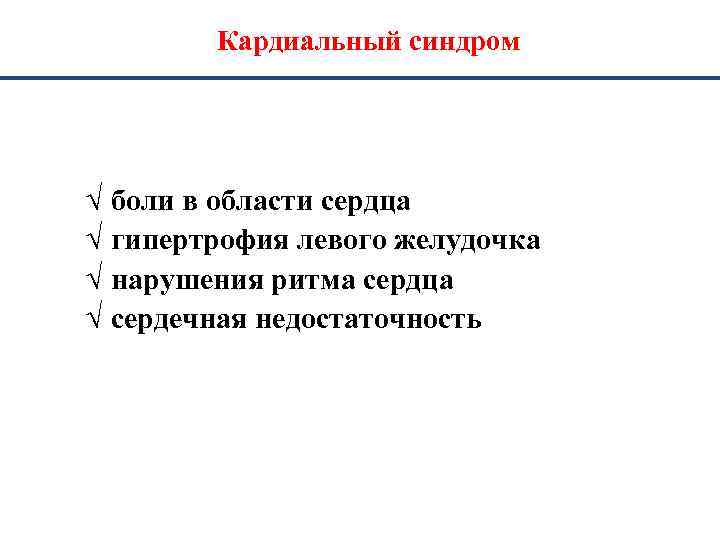 Кардиальный синдром

√ боли в области сердца
√ гипертрофия левого желудочка
√ нарушения ритма сердца
√ сердечная недостаточность